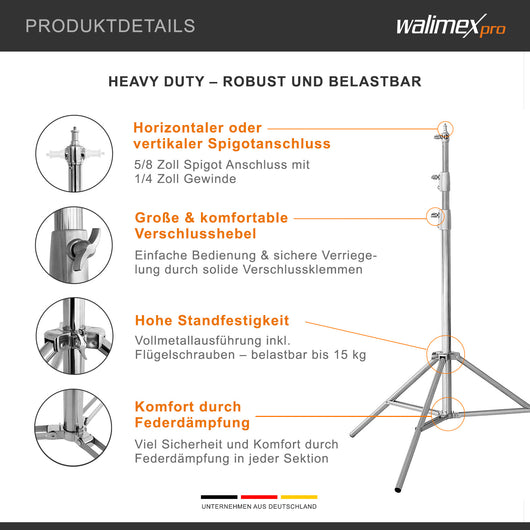 PRODUKTDETAILS

walimex pro

HEAVY DUTY – ROBUST UND BELASTBAR

Horizontaler oder vertikaler Spigotanschluss

5/8 Zoll Spigot Anschluss mit 1/4 Zoll Gewinde

Große & komfortable Verschlusshebel

Einfache Bedienung & sichere Verriegelung durch solide Verschlussklemmen

Hohe Standfestigkeit

Vollmetallausführung inkl. Flügelschrauben – belastbar bis 15 kg

Komfort durch Federdämpfung

Viel Sicherheit und Komfort durch Federdämpfung in jeder Sektion

UNTERNEHMEN AUS DEUTSCHLAND